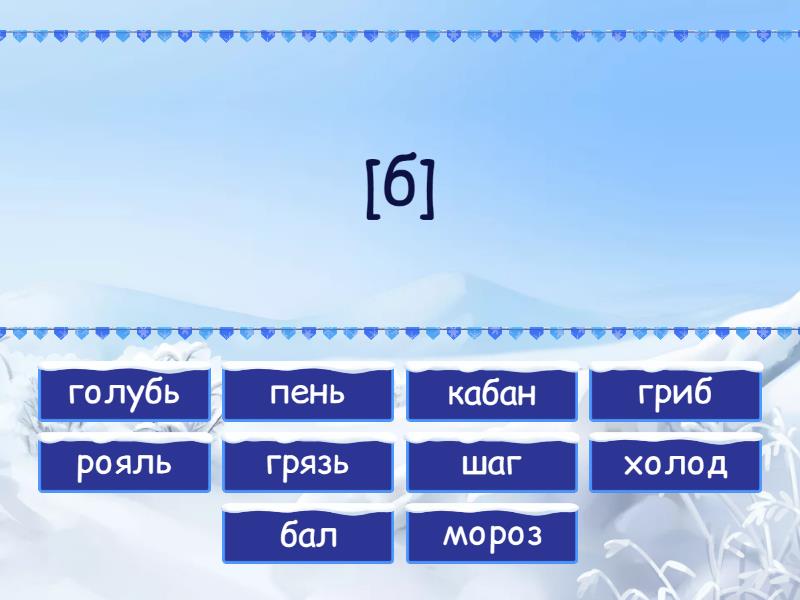 [б]

голубь
пень
кабан
гриб
рояль
грязь
шаг
холод
бал
мороз